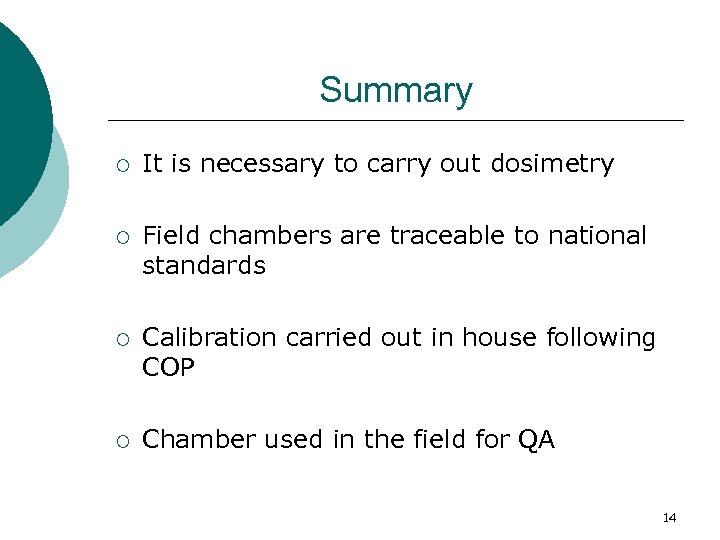 Summary

○ It is necessary to carry out dosimetry

○ Field chambers are traceable to national standards

○ Calibration carried out in house following COP

○ Chamber used in the field for QA

14